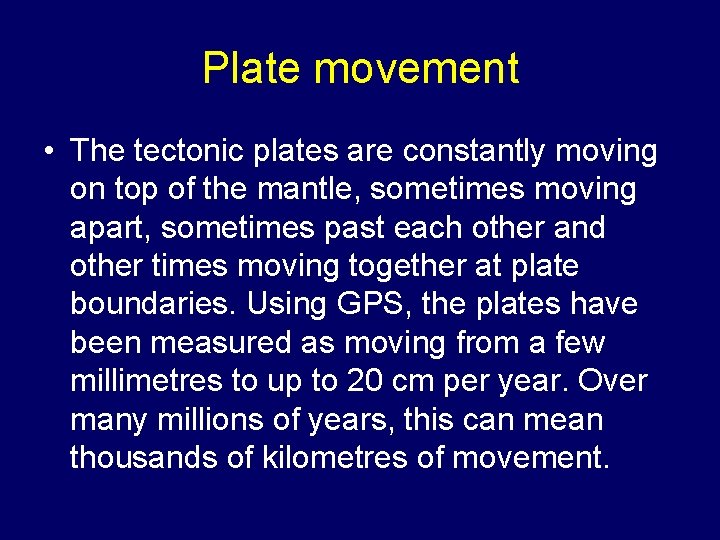 Plate movement

• The tectonic plates are constantly moving on top of the mantle, sometimes moving apart, sometimes past each other and other times moving together at plate boundaries. Using GPS, the plates have been measured as moving from a few millimetres to up to 20 cm per year. Over many millions of years, this can mean thousands of kilometres of movement.